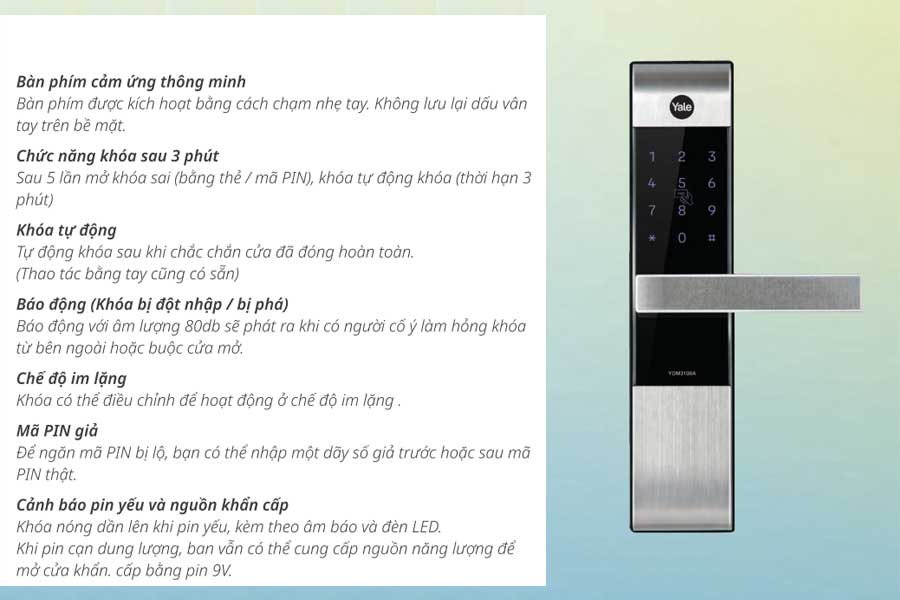 Bàn phím cảm ứng thông minh
Bàn phím được kích hoạt bằng cách chạm nhẹ tay. Không lưu lại dấu vân tay trên bề mặt.

Chức năng khóa sau 3 phút
Sau 5 lần mở khóa sai (bằng thẻ / mã PIN), khóa tự động khóa (thời hạn 3 phút)

Khóa tự động
Tự động khóa sau khi chắc chắn cửa đã đóng hoàn toàn.
(Thao tác bằng tay cũng có sẵn)

Báo động (Khóa bị đột nhập / bị phá)
Báo động với âm lượng 80db sẽ phát ra khi có người cố ý làm hỏng khóa từ bên ngoài hoặc buộc cửa mở.

Chế độ im lặng
Khóa có thể điều chỉnh để hoạt động ở chế độ im lặng .

Mã PIN giả
Để ngăn mã PIN bị lộ, bạn có thể nhập một dãy số giả trước hoặc sau mã PIN thật.

Cảnh báo pin yếu và nguồn khẩn cấp
Khóa nóng dần lên khi pin yếu, kèm theo âm báo và đèn LED.
Khi pin cạn dung lượng, ban vẫn có thể cung cấp nguồn năng lượng để mở cửa khẩn. cấp bằng pin 9V.

Yale

1 2 3
4 5 6
7 8 9
* 0 #

YDM3109A